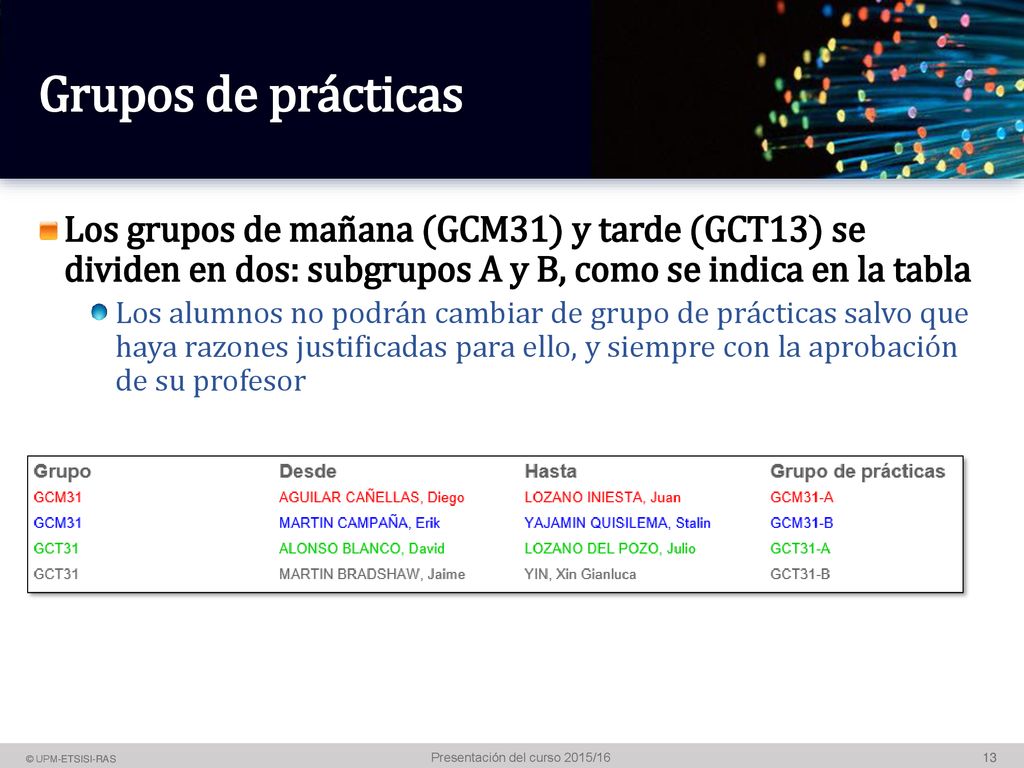 Grupos de prácticas

Los grupos de mañana (GCM31) y tarde (GCT13) se dividen en dos: subgrupos A y B, como se indica en la tabla

Los alumnos no podrán cambiar de grupo de prácticas salvo que haya razones justificadas para ello, y siempre con la aprobación de su profesor

| Grupo | Desde | Hasta | Grupo de prácticas |
|---|---|---|---|
| GCM31 | AGUILAR CAÑELLAS, Diego | LOZANO INIESTA, Juan | GCM31-A |
| GCM31 | MARTIN CAMPAÑA, Erik | YAJAMIN QUISILEMA, Stalin | GCM31-B |
| GCT31 | ALONSO BLANCO, David | LOZANO DEL POZO, Julio | GCT31-A |
| GCT31 | MARTIN BRADSHAW, Jaime | YIN, Xin Gianluca | GCT31-B |

© UPM-ETSISI-RAS
Presentación del curso 2015/16
13